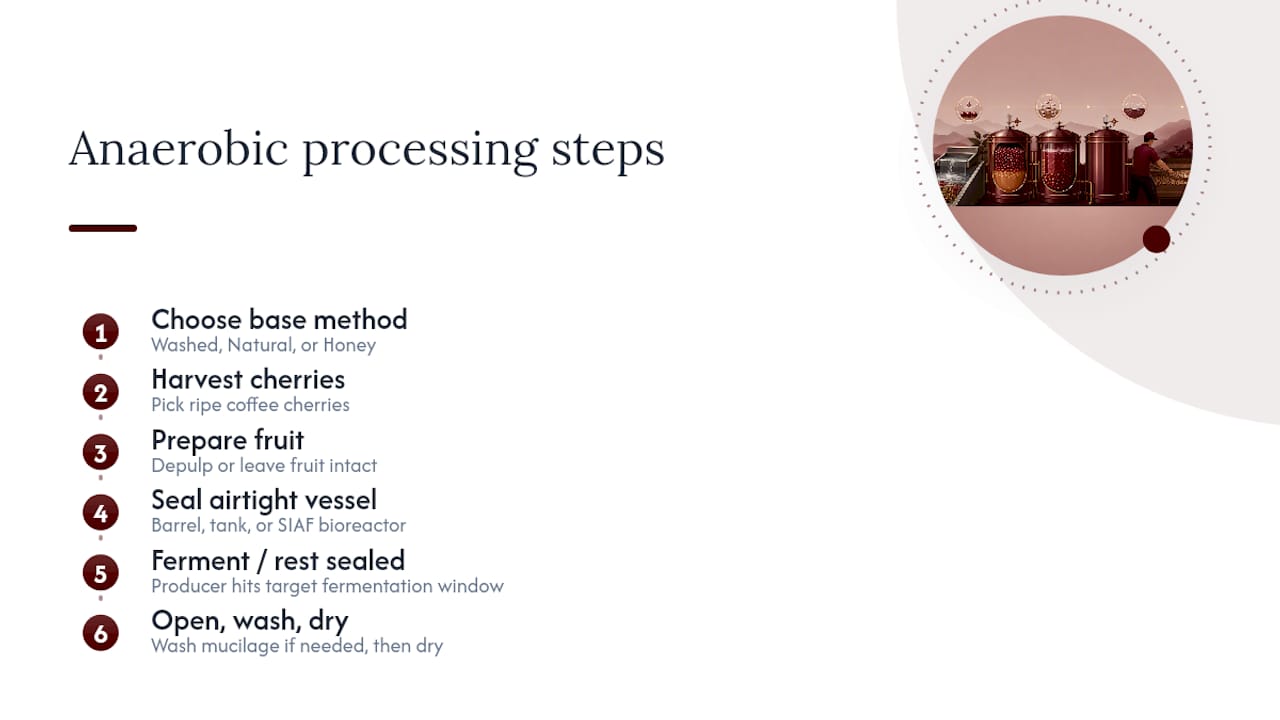 Anaerobic processing steps

1
Choose base method
Washed, Natural, or Honey

2
Harvest cherries
Pick ripe coffee cherries

3
Prepare fruit
Depulp or leave fruit intact

4
Seal airtight vessel
Barrel, tank, or SIAF bioreactor

5
Ferment / rest sealed
Producer hits target fermentation window

6
Open, wash, dry
Wash mucilage if needed, then dry